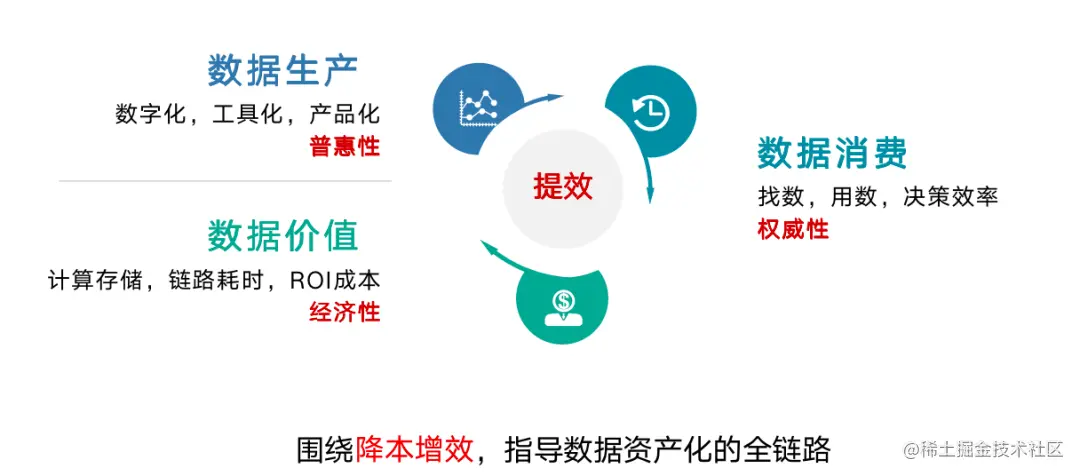 数据生产
数字化，工具化，产品化
普惠性

数据价值
计算存储，链路耗时，ROI成本
经济性

提效

数据消费
找数，用数，决策效率
权威性

围绕降本增效，指导数据资产化的全链路

@稀土掘金技术社区